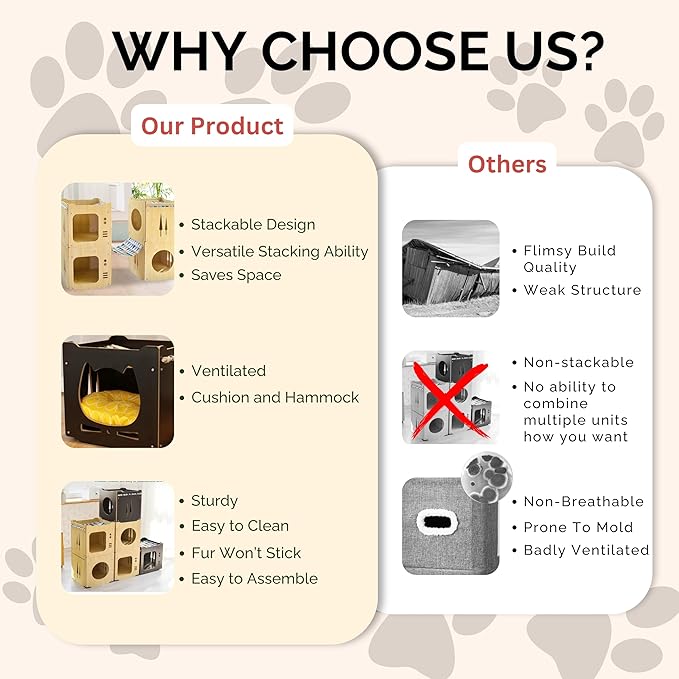 WHY CHOOSE US?

Our Product

• Stackable Design
• Versatile Stacking Ability
• Saves Space

• Ventilated
• Cushion and Hammock

• Sturdy
• Easy to Clean
• Fur Won't Stick
• Easy to Assemble

Others

• Flimsy Build Quality
• Weak Structure

• Non-stackable
• No ability to combine multiple units how you want

• Non-Breathable
• Prone To Mold
• Badly Ventilated